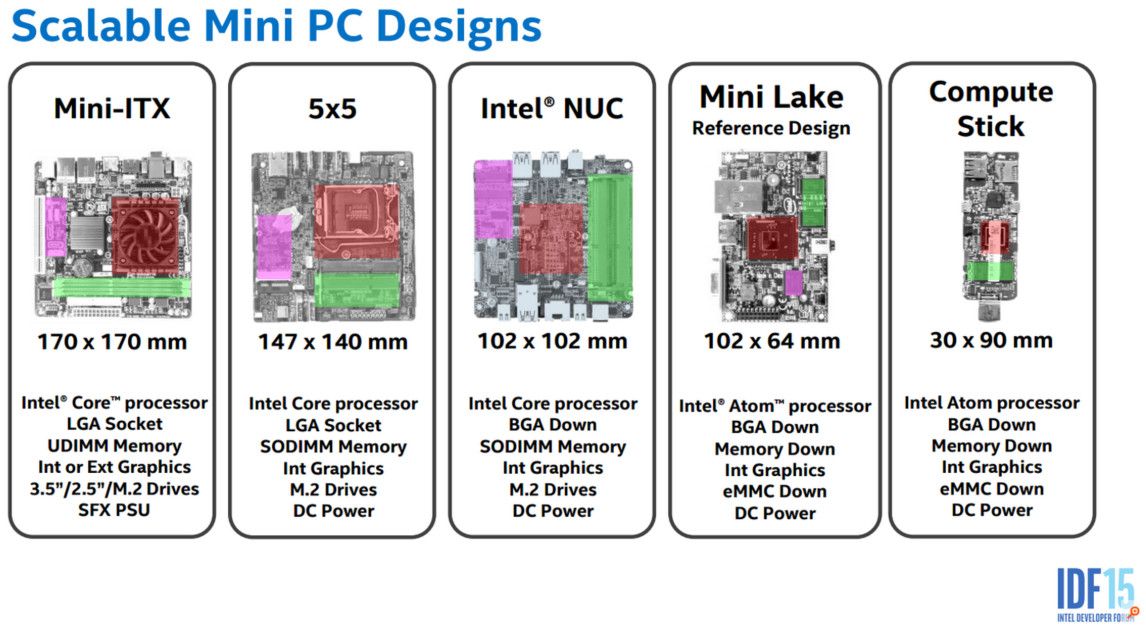 Scalable Mini PC Designs

Mini-ITX

170 x 170 mm

Intel® Core™ processor
LGA Socket
UDIMM Memory
Int or Ext Graphics
3.5"/2.5"/M.2 Drives
SFX PSU

5x5

147 x 140 mm

Intel Core processor
LGA Socket
SODIMM Memory
Int Graphics
M.2 Drives
DC Power

Intel® NUC

102 x 102 mm

Intel Core processor
BGA Down
SODIMM Memory
Int Graphics
M.2 Drives
DC Power

Mini Lake
Reference Design

102 x 64 mm

Intel® Atom™ processor
BGA Down
Memory Down
Int Graphics
eMMC Down
DC Power

Compute Stick

30 x 90 mm

Intel Atom processor
BGA Down
Memory Down
Int Graphics
eMMC Down
DC Power

IDF15
INTEL DEVELOPER FORUM